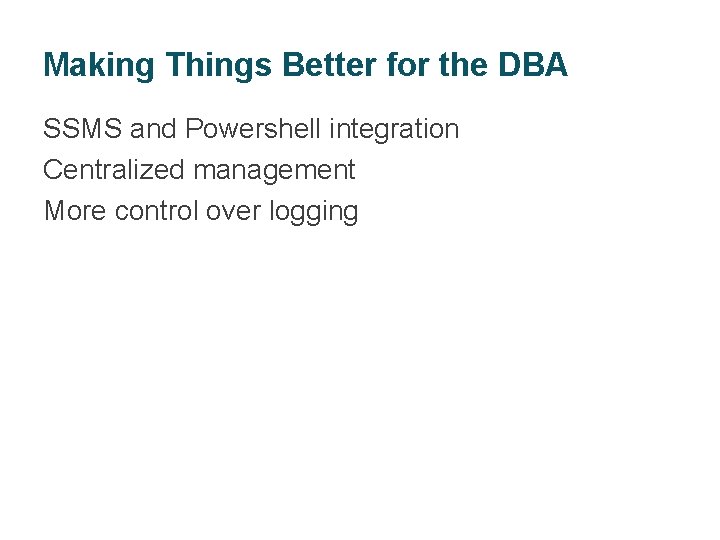 Making Things Better for the DBA

SSMS and Powershell integration
Centralized management
More control over logging